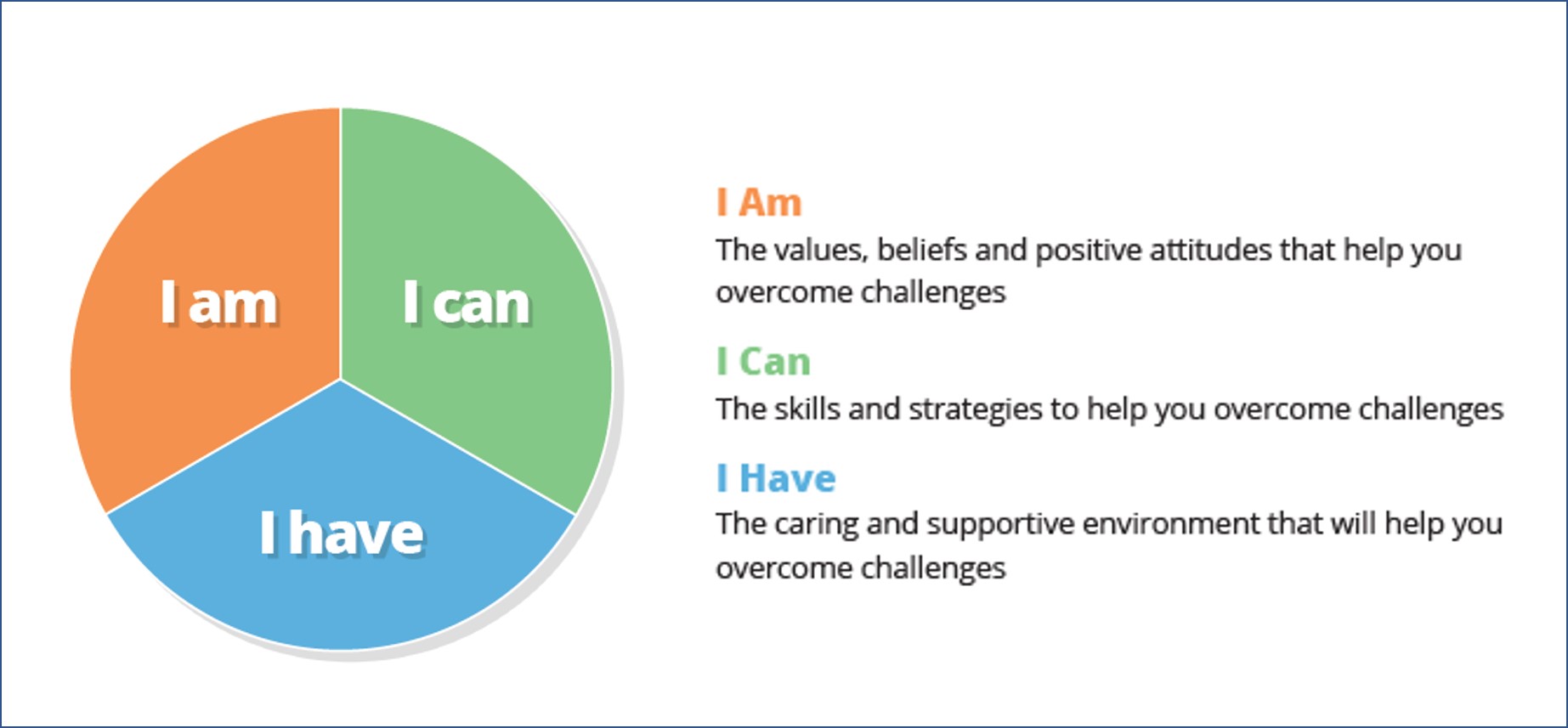 I am

I can

I have

I Am
The values, beliefs and positive attitudes that help you overcome challenges

I Can
The skills and strategies to help you overcome challenges

I Have
The caring and supportive environment that will help you overcome challenges